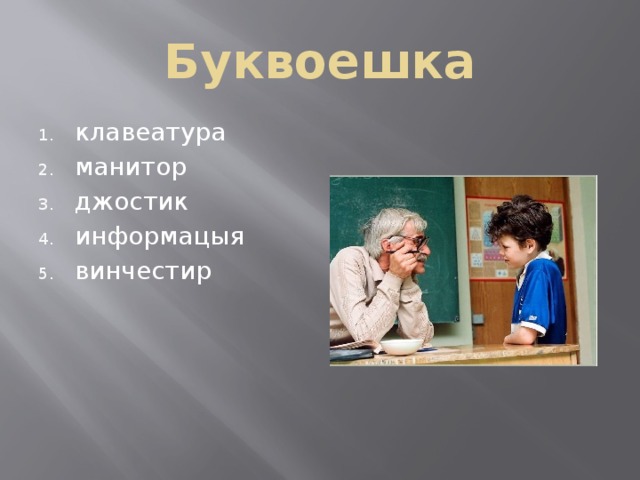 Буквоешка

1. клавеатура
2. манитор
3. джостик
4. информацыя
5. винчестир